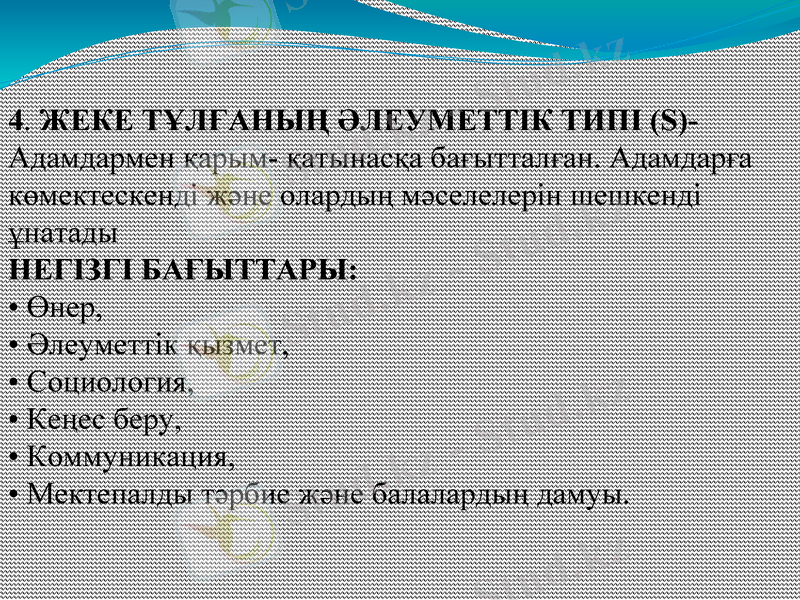 4. ЖЕКЕ ТҰЛҒАНЫҢ ӘЛЕУМЕТТІК ТИПІ (S)- Адамдармен қарым- қатынасқа бағытталған. Адамдарға көмектескенді және олардың мәселелерін шешкенді ұнатады

НЕГІЗГІ БАҒЫТТАРЫ:
• Өнер,
• Әлеуметтік қызмет,
• Социология,
• Кеңес беру,
• Коммуникация,
• Мектепалды тәрбие және балалардың дамуы.